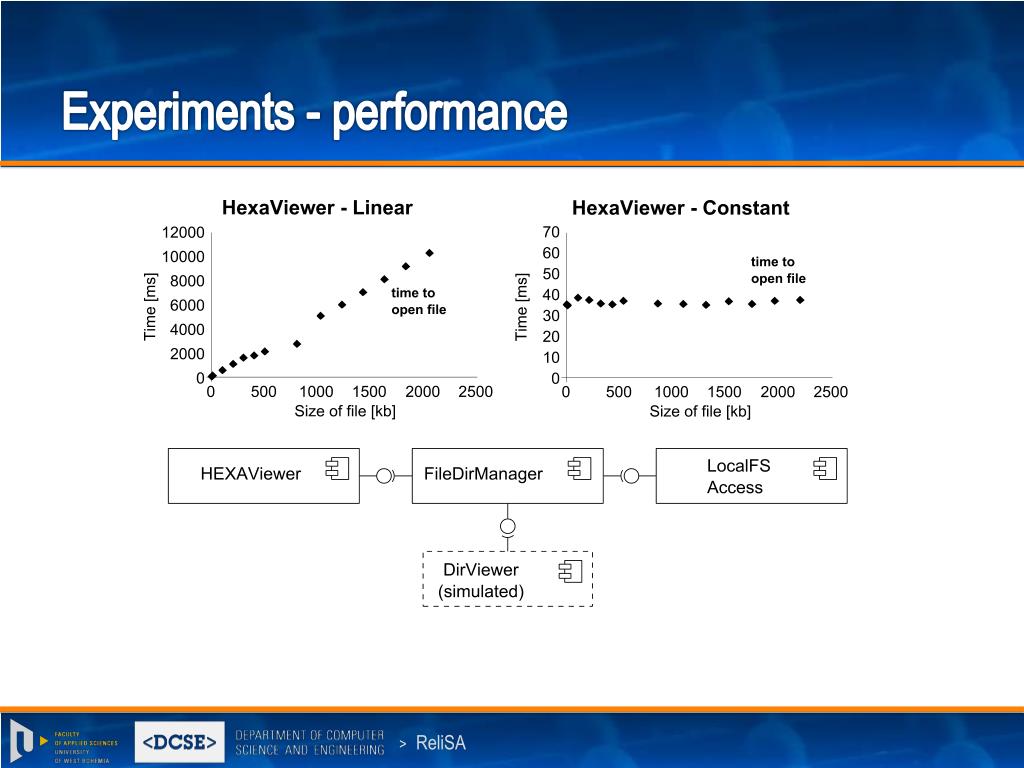 Experiments - performance

HexaViewer - Linear

12000
10000
8000
6000
4000
2000
0

Time [ms]

time to open file

0 500 1000 1500 2000 2500

Size of file [kb]

HexaViewer - Constant

70
60
50
40
30
20
10
0

Time [ms]

time to open file

0 500 1000 1500 2000 2500

Size of file [kb]

HEXAViewer

FileDirManager

LocalFS Access

DirViewer (simulated)

FACULTY OF APPLIED SCIENCES UNIVERSITY OF WEST BOHEMIA

<DCSE>

DEPARTMENT OF COMPUTER SCIENCE AND ENGINEERING

> ReliSA